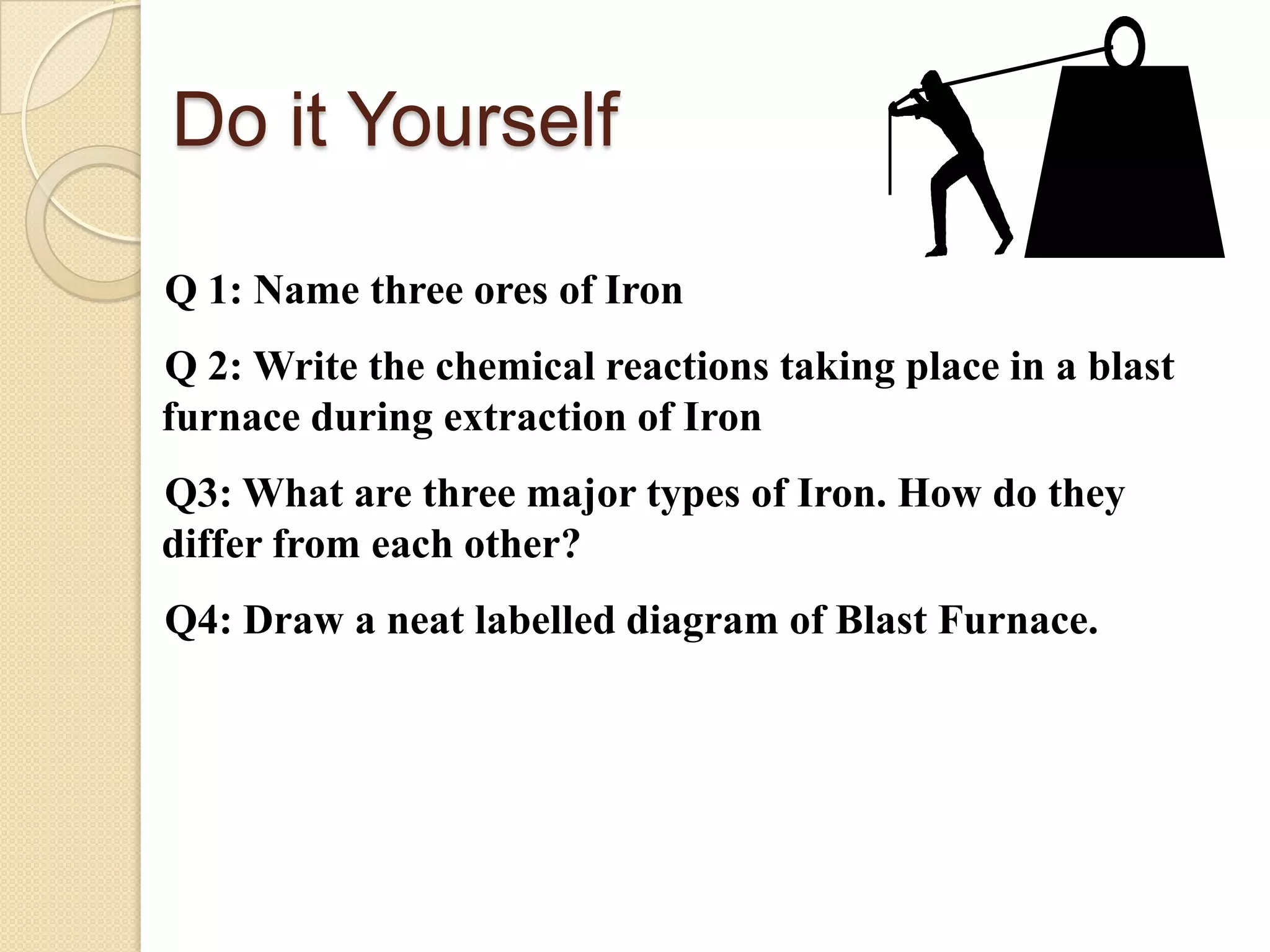 Do it Yourself

Q 1: Name three ores of Iron

Q 2: Write the chemical reactions taking place in a blast furnace during extraction of Iron

Q3: What are three major types of Iron. How do they differ from each other?

Q4: Draw a neat labelled diagram of Blast Furnace.